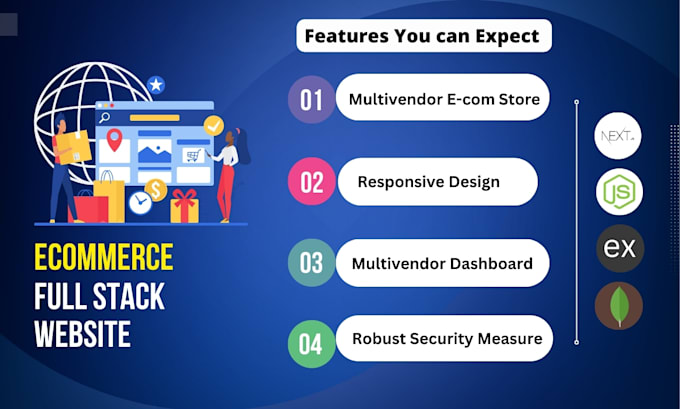 Features You can Expect

01 Multivendor E-com Store

02 Responsive Design

03 Multivendor Dashboard

04 Robust Security Measure

ECOMMERCE
FULL STACK
WEBSITE

NEXT.js

JS

ex